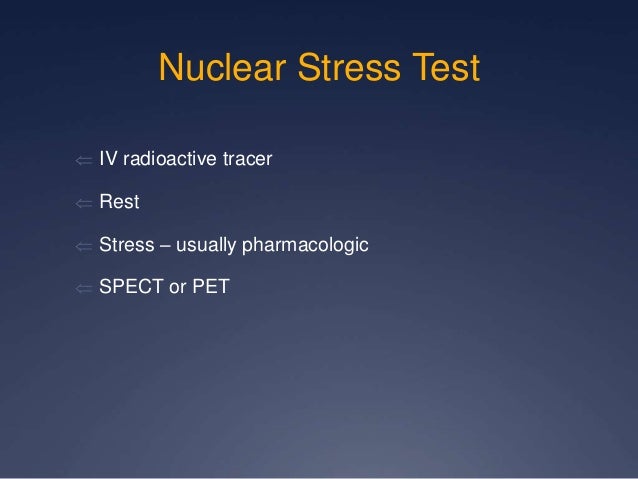 Nuclear Stress Test

⇐ IV radioactive tracer

⇐ Rest

⇐ Stress – usually pharmacologic

⇐ SPECT or PET